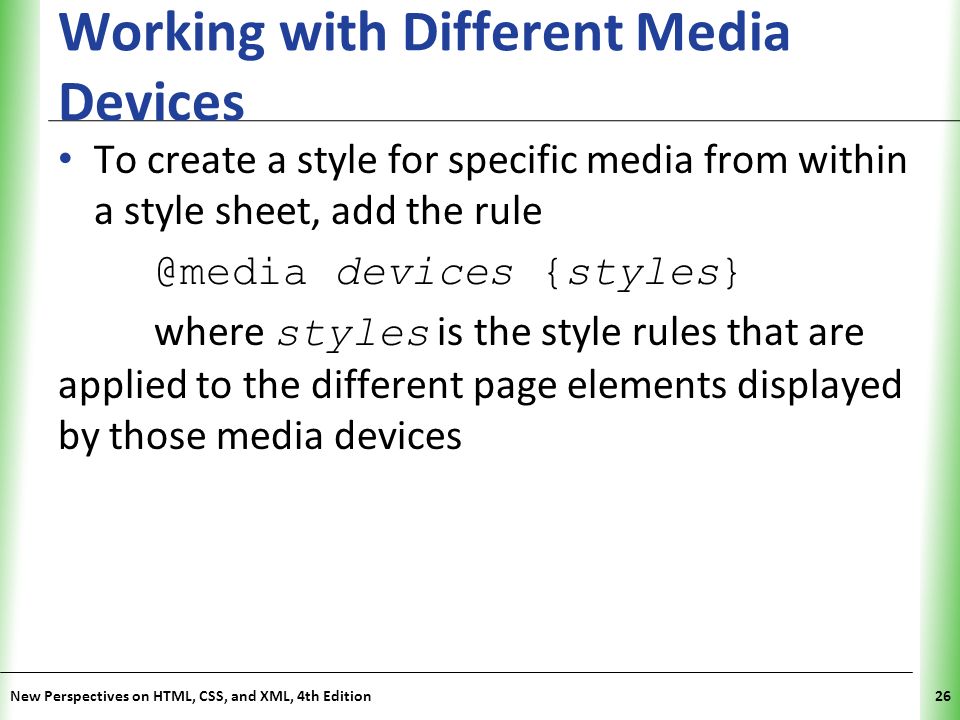 Working with Different Media Devices

• To create a style for specific media from within a style sheet, add the rule

@media devices {styles}

where styles is the style rules that are applied to the different page elements displayed by those media devices

New Perspectives on HTML, CSS, and XML, 4th Edition

26